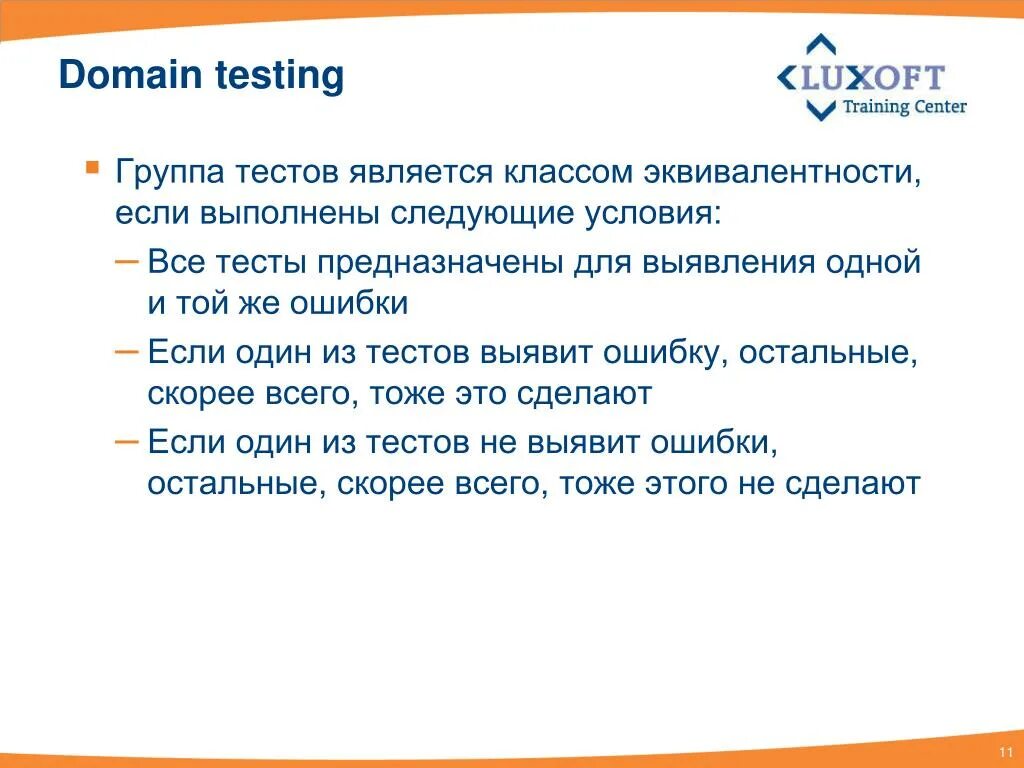 Domain testing

LUXOFT
Training Center

Группа тестов является классом эквивалентности, если выполнены следующие условия:
– Все тесты предназначены для выявления одной и той же ошибки
– Если один из тестов выявит ошибку, остальные, скорее всего, тоже это сделают
– Если один из тестов не выявит ошибки, остальные, скорее всего, тоже этого не сделают

11